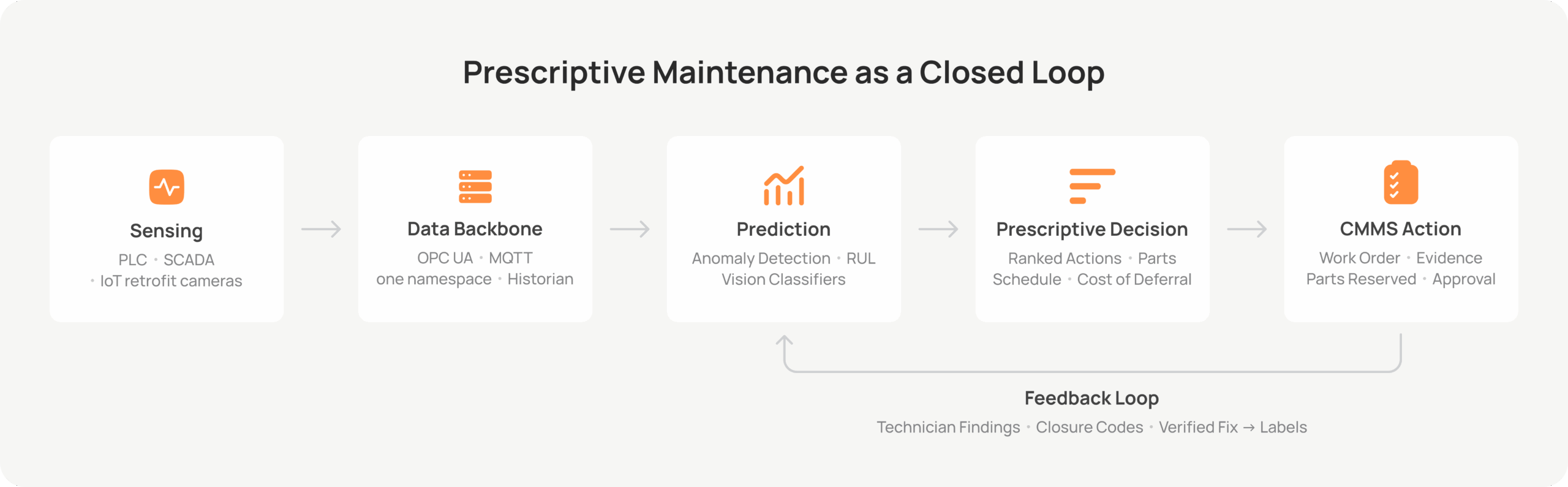 Prescriptive Maintenance as a Closed Loop

Sensing
PLC • SCADA • IoT retrofit cameras

Data Backbone
OPC UA • MQTT
one namespace • Historian

Prediction
Anomaly Detection • RUL
Vision Classifiers

Prescriptive Decision
Ranked Actions • Parts
Schedule • Cost of Deferral

CMMS Action
Work Order • Evidence
Parts Reserved • Approval

Feedback Loop
Technician Findings • Closure Codes • Verified Fix → Labels